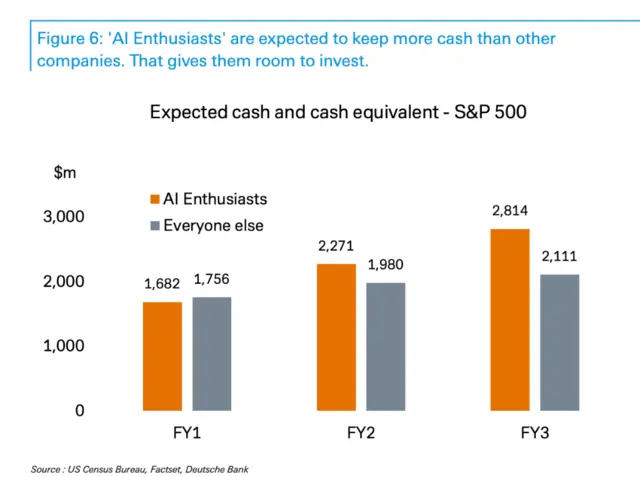 Figure 6: 'AI Enthusiasts' are expected to keep more cash than other companies. That gives them room to invest.

Expected cash and cash equivalent - S&P 500

$m

AI Enthusiasts
Everyone else

3,000
2,000
1,000
0

1,682
1,756
2,271
1,980
2,814
2,111

FY1
FY2
FY3

Source : US Census Bureau, Factset, Deutsche Bank